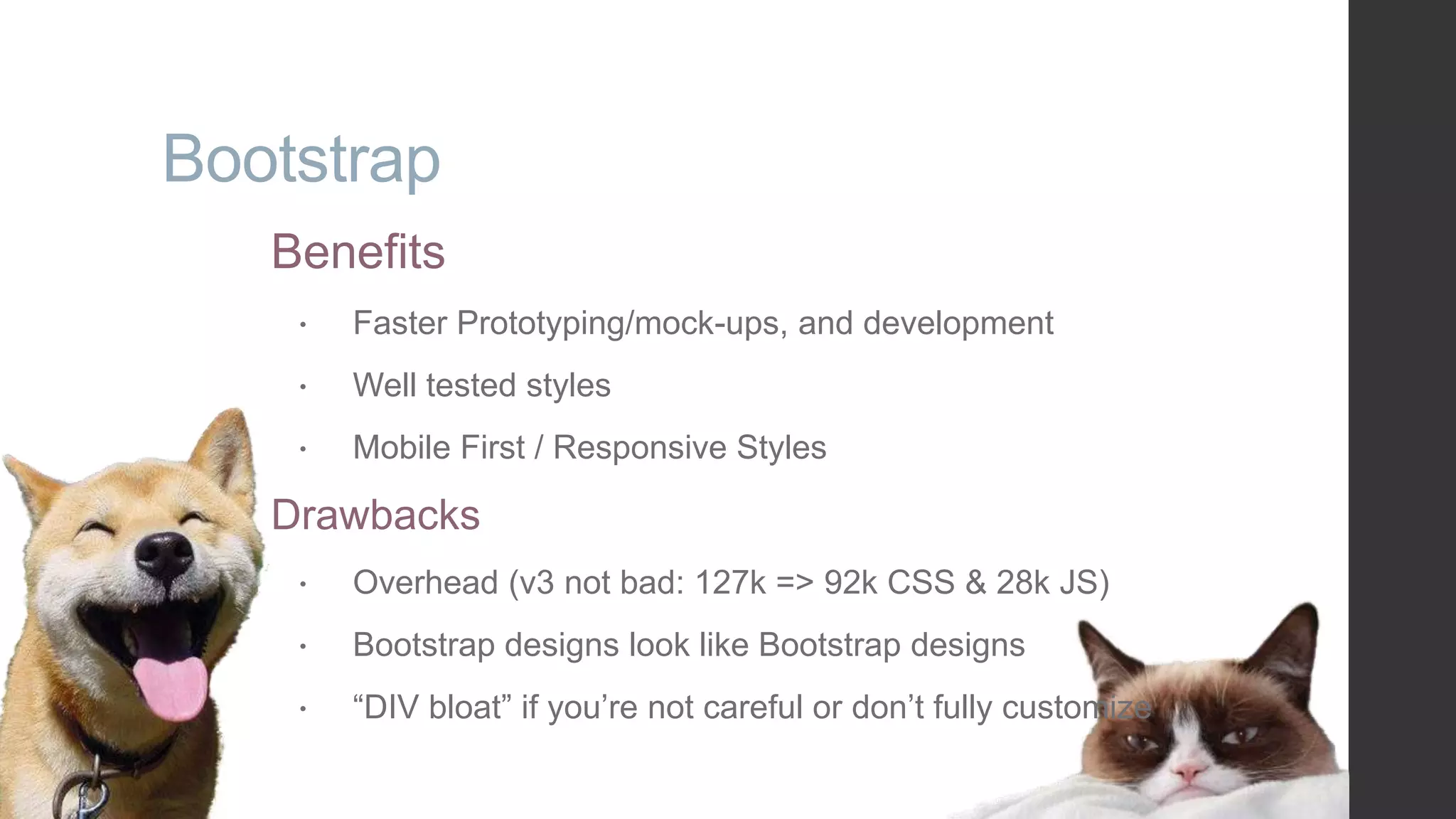 Bootstrap

Benefits

• Faster Prototyping/mock-ups, and development
• Well tested styles
• Mobile First / Responsive Styles

Drawbacks

• Overhead (v3 not bad: 127k => 92k CSS & 28k JS)
• Bootstrap designs look like Bootstrap designs
• “DIV bloat” if you’re not careful or don’t fully customize